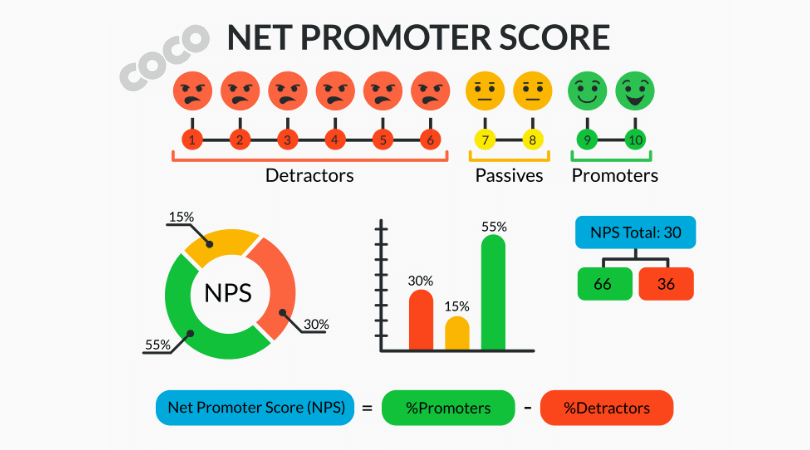 COCO

NET PROMOTER SCORE

1 2 3 4 5 6 7 8 9 10

Detractors

Passives

Promoters

15%

NPS

30%

55%

30%

15%

55%

NPS Total: 30

66

36

Net Promoter Score (NPS) = %Promoters - %Detractors